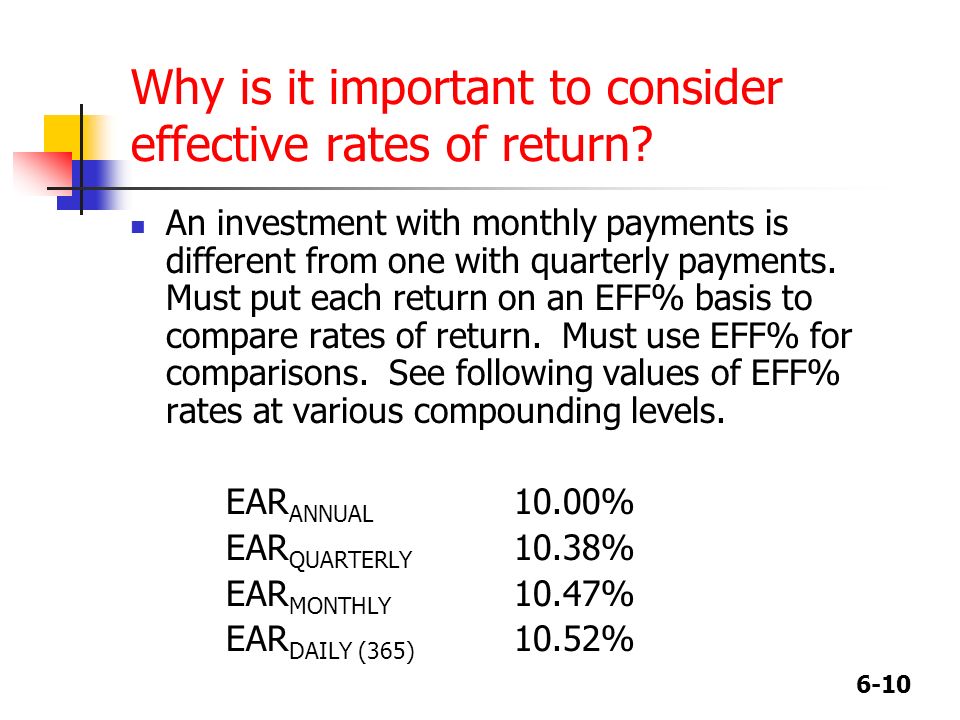 Why is it important to consider effective rates of return?

An investment with monthly payments is different from one with quarterly payments. Must put each return on an EFF% basis to compare rates of return. Must use EFF% for comparisons. See following values of EFF% rates at various compounding levels.

$EAR_{ANNUAL}$ 10.00%
$EAR_{QUARTERLY}$ 10.38%
$EAR_{MONTHLY}$ 10.47%
$EAR_{DAILY (365)}$ 10.52%

6-10